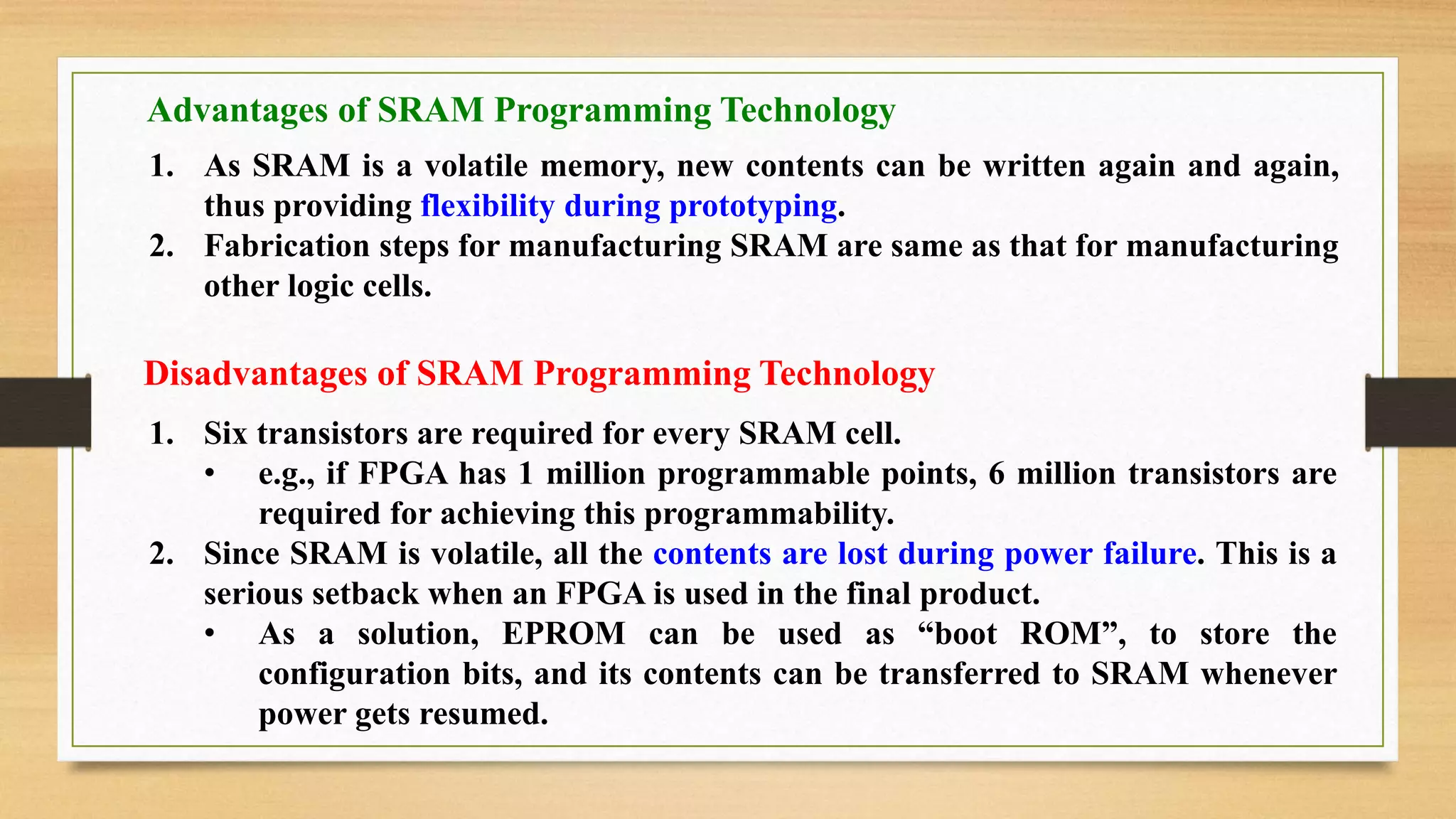 Advantages of SRAM Programming Technology

1. As SRAM is a volatile memory, new contents can be written again and again, thus providing flexibility during prototyping.
2. Fabrication steps for manufacturing SRAM are same as that for manufacturing other logic cells.

Disadvantages of SRAM Programming Technology

1. Six transistors are required for every SRAM cell.
• e.g., if FPGA has 1 million programmable points, 6 million transistors are required for achieving this programmability.
2. Since SRAM is volatile, all the contents are lost during power failure. This is a serious setback when an FPGA is used in the final product.
• As a solution, EPROM can be used as “boot ROM”, to store the configuration bits, and its contents can be transferred to SRAM whenever power gets resumed.